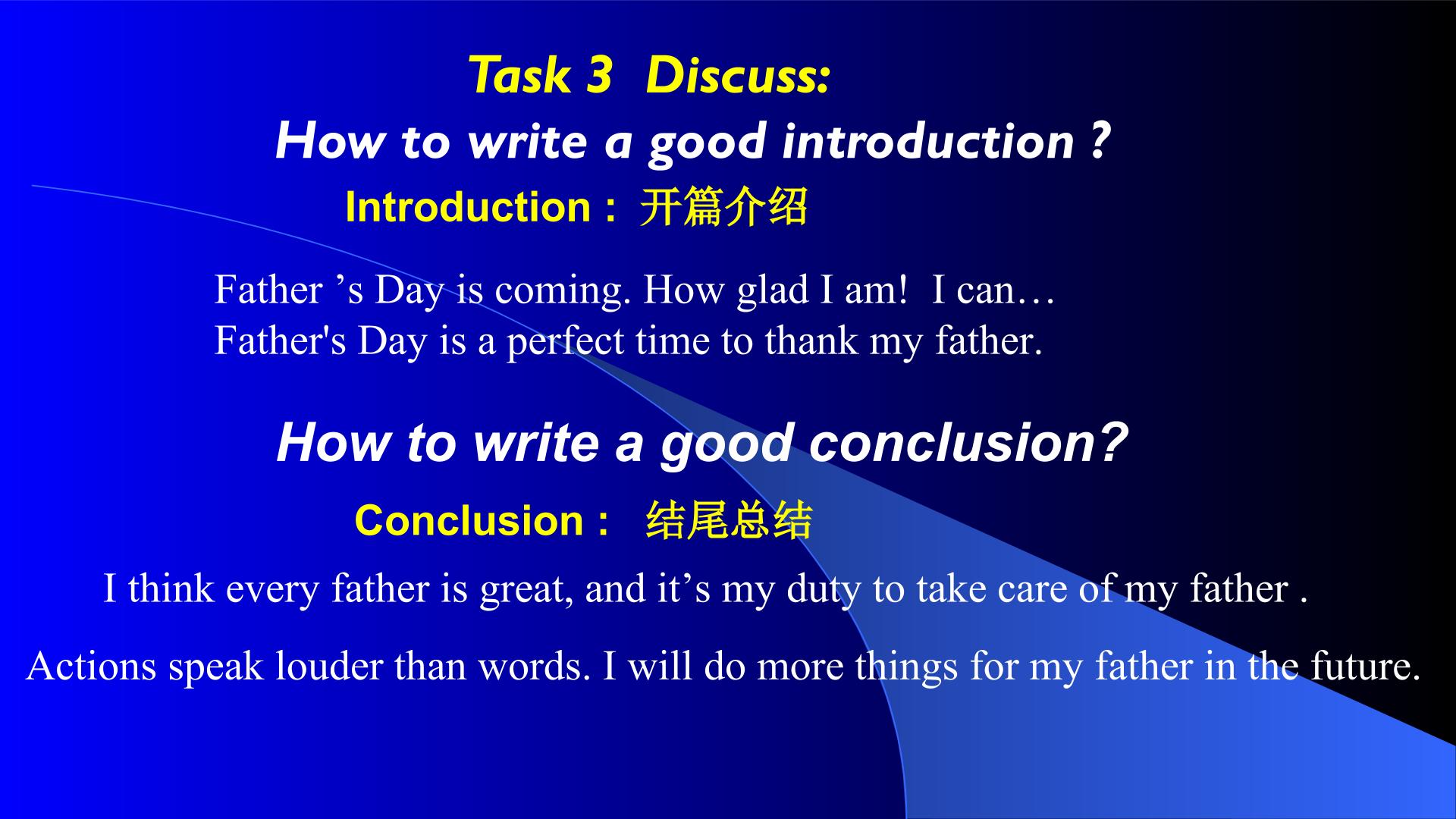 Task 3 Discuss:

How to write a good introduction ?

Introduction : 开篇介绍

Father 's Day is coming. How glad I am! I can…
Father's Day is a perfect time to thank my father.

How to write a good conclusion?

Conclusion : 结尾总结

I think every father is great, and it's my duty to take care of my father .

Actions speak louder than words. I will do more things for my father in the future.